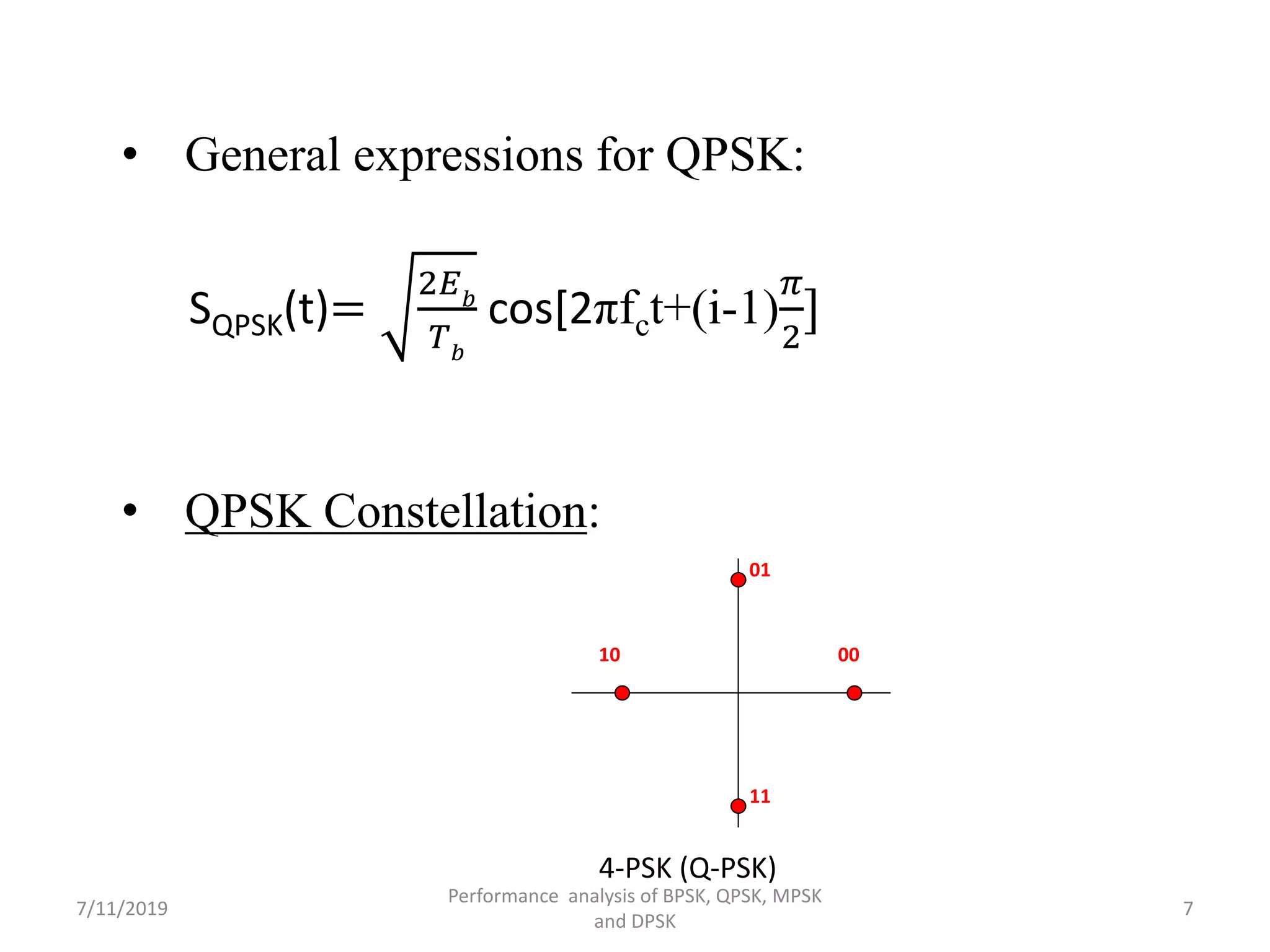 • General expressions for QPSK:

$S_{QPSK}(t)= \sqrt{\frac{2E_b}{T_b}} \cos[2\pi f_c t+(i-1)\frac{\pi}{2}]$

• QPSK Constellation:

01

10

00

11

4-PSK (Q-PSK)

7/11/2019

Performance analysis of BPSK, QPSK, MPSK and DPSK

7